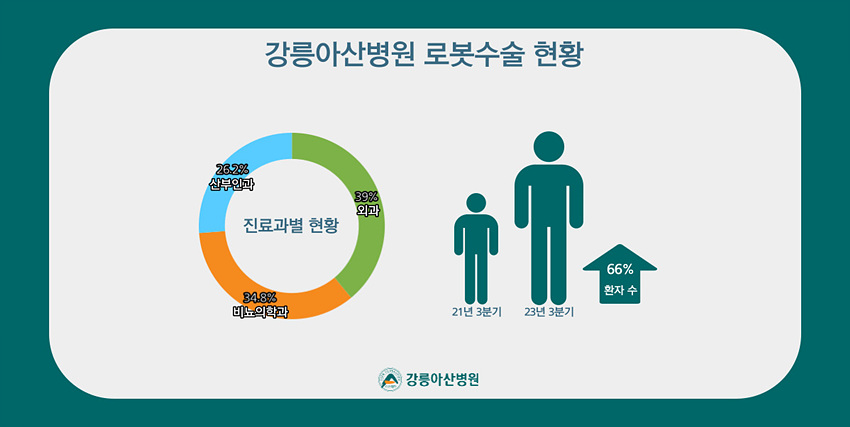 강릉아산병원 로봇수술 현황

26.2%
산부인과

39%
외과

진료과별 현황

34.8%
비뇨의학과

21년 3분기

23년 3분기

66%
환자 수

강릉아산병원